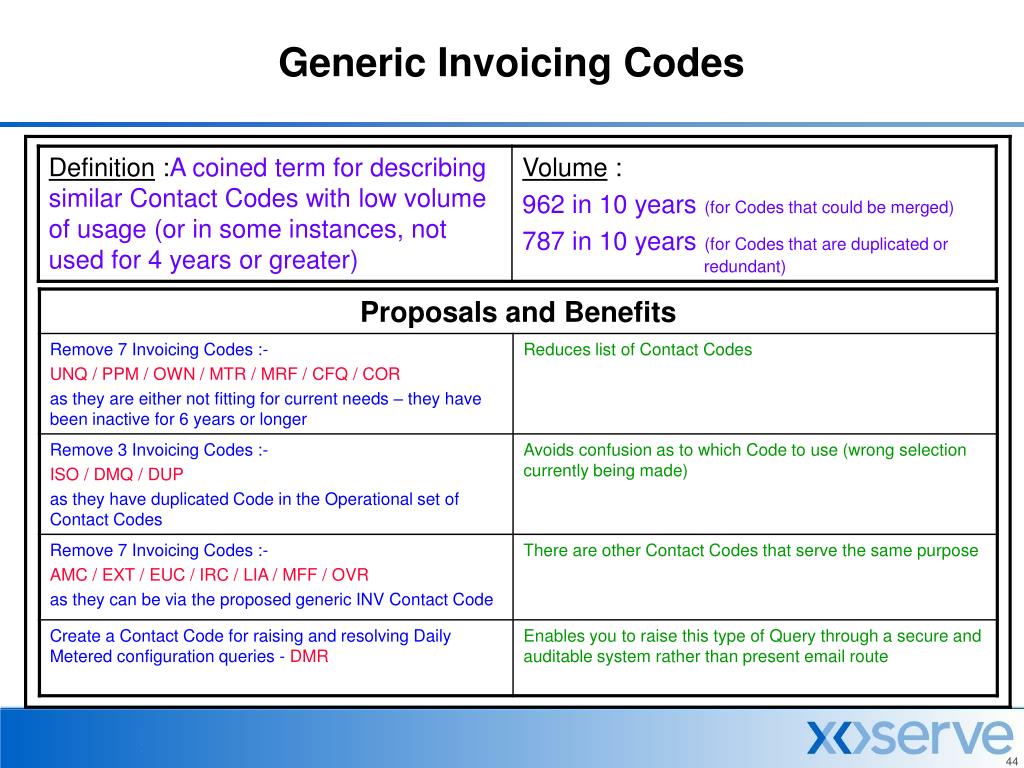 Generic Invoicing Codes

| Definition :A coined term for describing similar Contact Codes with low volume of usage (or in some instances, not used for 4 years or greater) | Volume : 962 in 10 years (for Codes that could be merged) 787 in 10 years (for Codes that are duplicated or redundant) |
|---|---|

| Proposals and Benefits | |
|---|---|
| Remove 7 Invoicing Codes :- UNQ / PPM / OWN / MTR / MRF / CFQ / COR as they are either not fitting for current needs – they have been inactive for 6 years or longer | Reduces list of Contact Codes |
| Remove 3 Invoicing Codes :- ISO / DMQ / DUP as they have duplicated Code in the Operational set of Contact Codes | Avoids confusion as to which Code to use (wrong selection currently being made) |
| Remove 7 Invoicing Codes :- AMC / EXT / EUC / IRC / LIA / MFF / OVR as they can be via the proposed generic INV Contact Code | There are other Contact Codes that serve the same purpose |
| Create a Contact Code for raising and resolving Daily Metered configuration queries - DMR | Enables you to raise this type of Query through a secure and auditable system rather than present email route |

xoserve

44